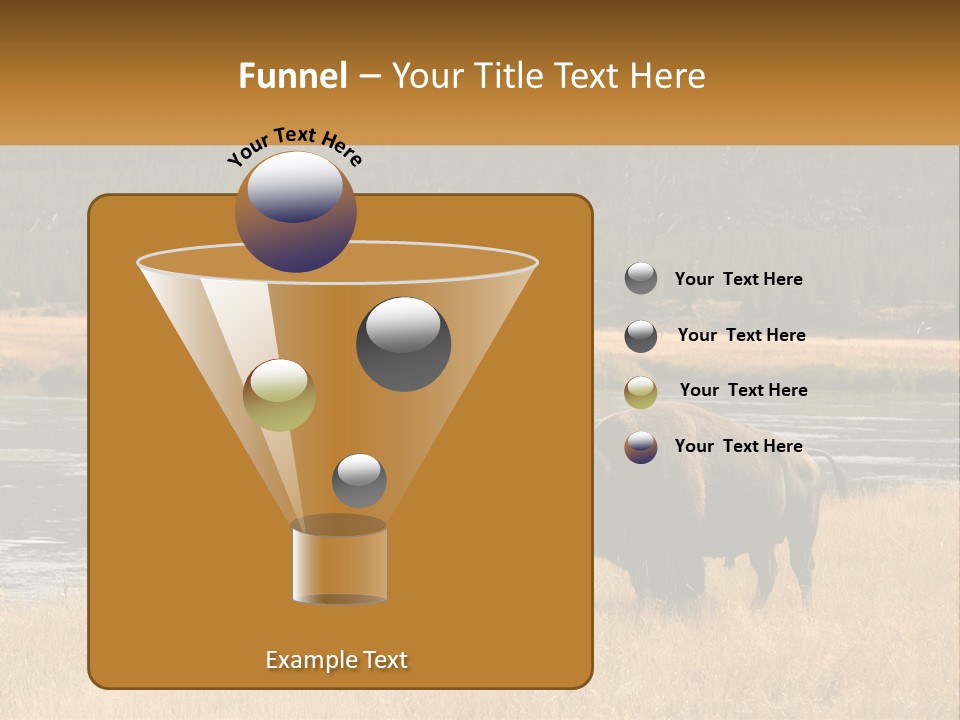 Funnel – Your Title Text Here

Your Text Here

Your Text Here

Your Text Here

Your Text Here

Your Text Here

Example Text